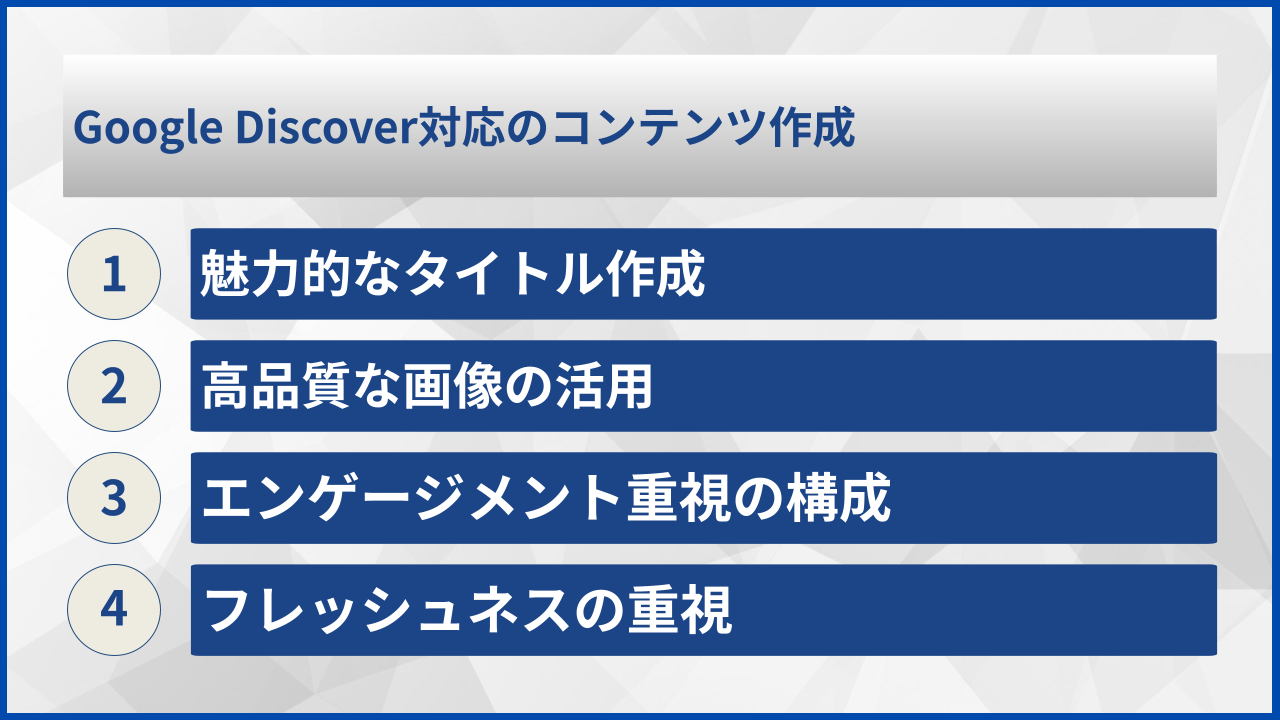 Google Discover対応のコンテンツ作成

1 魅力的なタイトル作成

2 高品質な画像の活用

3 エンゲージメント重視の構成

4 フレッシュネスの重視